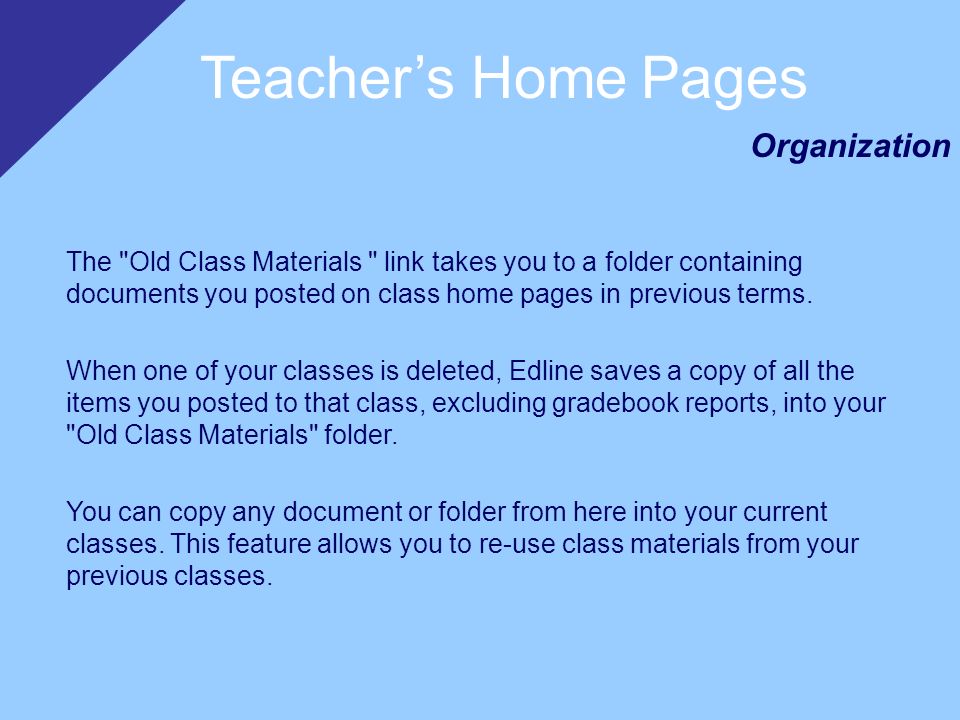 Teacher’s Home Pages

Organization

The "Old Class Materials " link takes you to a folder containing documents you posted on class home pages in previous terms.

When one of your classes is deleted, Edline saves a copy of all the items you posted to that class, excluding gradebook reports, into your "Old Class Materials" folder.

You can copy any document or folder from here into your current classes. This feature allows you to re-use class materials from your previous classes.